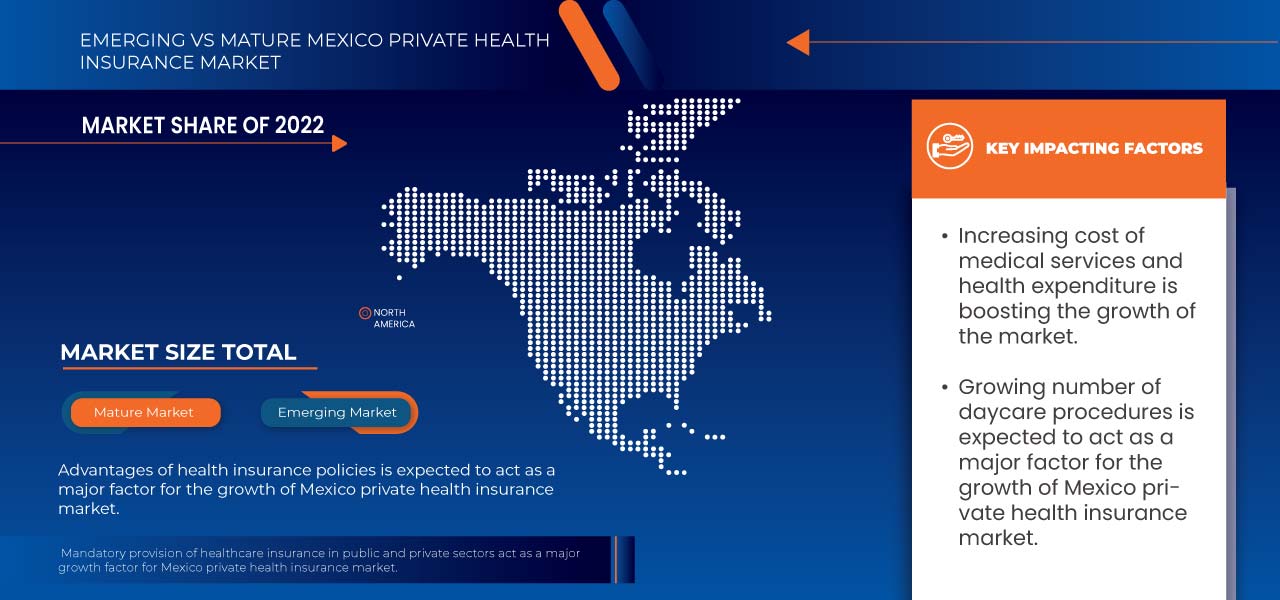 EMERGING VS MATURE MEXICO PRIVATE HEALTH INSURANCE MARKET

MARKET SHARE OF 2022

NORTH AMERICA

MARKET SIZE TOTAL

Mature Market

Emerging Market

Advantages of health insurance policies is expected to act as a major factor for the growth of Mexico private health insurance market.

Mandatory provision of healthcare insurance in public and private sectors act as a major growth factor for Mexico private health insurance market.

KEY IMPACTING FACTORS

• Increasing cost of medical services and health expenditure is boosting the growth of the market.

• Growing number of daycare procedures is expected to act as a major factor for the growth of Mexico private health insurance market.